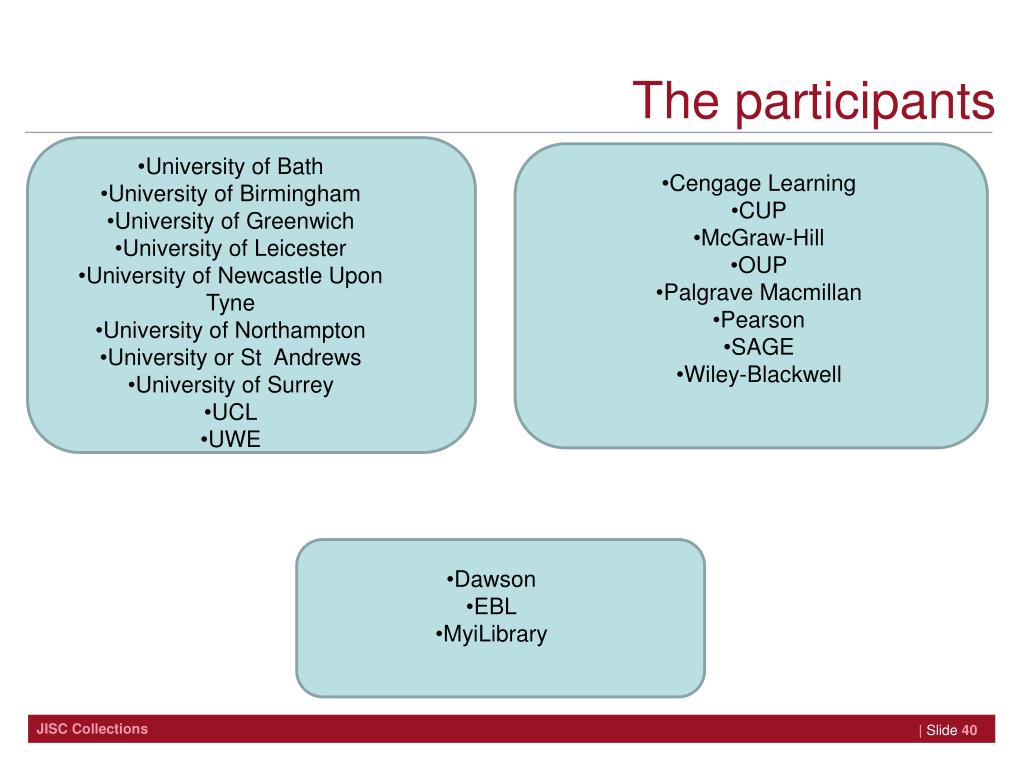 The participants

•University of Bath
•University of Birmingham
•University of Greenwich
•University of Leicester
•University of Newcastle Upon Tyne
•University of Northampton
•University or St Andrews
•University of Surrey
•UCL
•UWE

•Cengage Learning
•CUP
•McGraw-Hill
•OUP
•Palgrave Macmillan
•Pearson
•SAGE
•Wiley-Blackwell

•Dawson
•EBL
•MyiLibrary

JISC Collections

| Slide 40